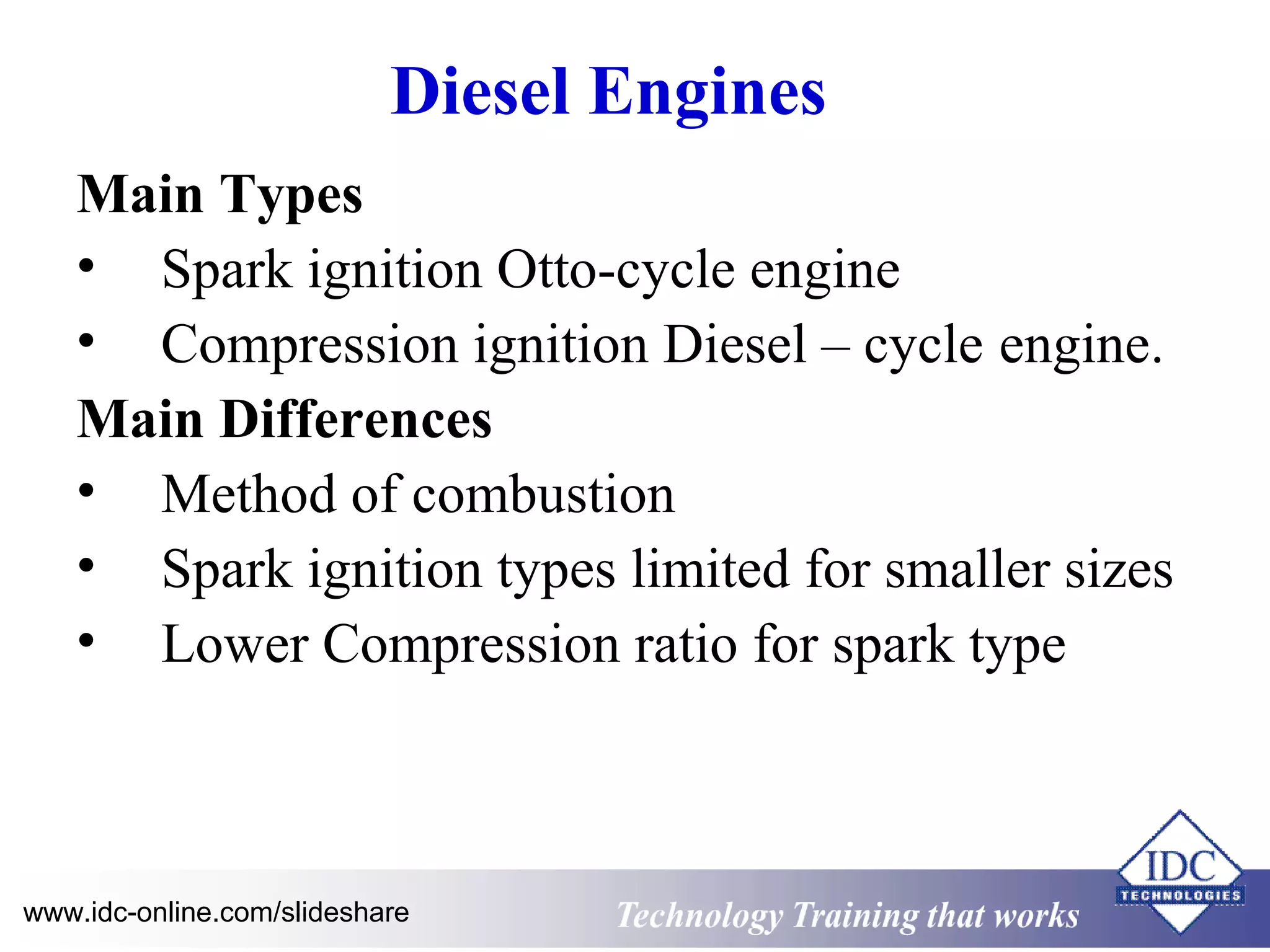 Diesel Engines

Main Types
• Spark ignition Otto-cycle engine
• Compression ignition Diesel – cycle engine.

Main Differences
• Method of combustion
• Spark ignition types limited for smaller sizes
• Lower Compression ratio for spark type

www.idc-online.com/slideshare

Technology Training that works

IDC
TECHNOLOGIES